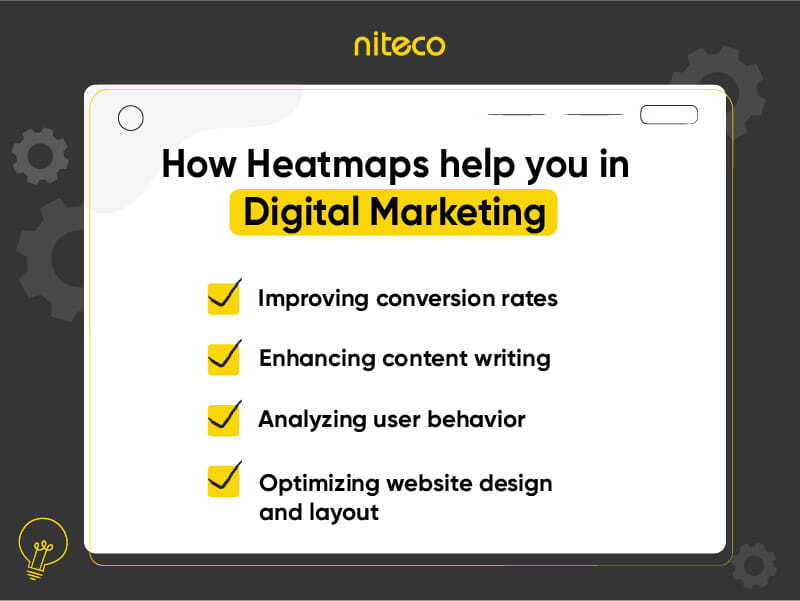 niteco

How Heatmaps help you in Digital Marketing

Improving conversion rates

Enhancing content writing

Analyzing user behavior

Optimizing website design and layout